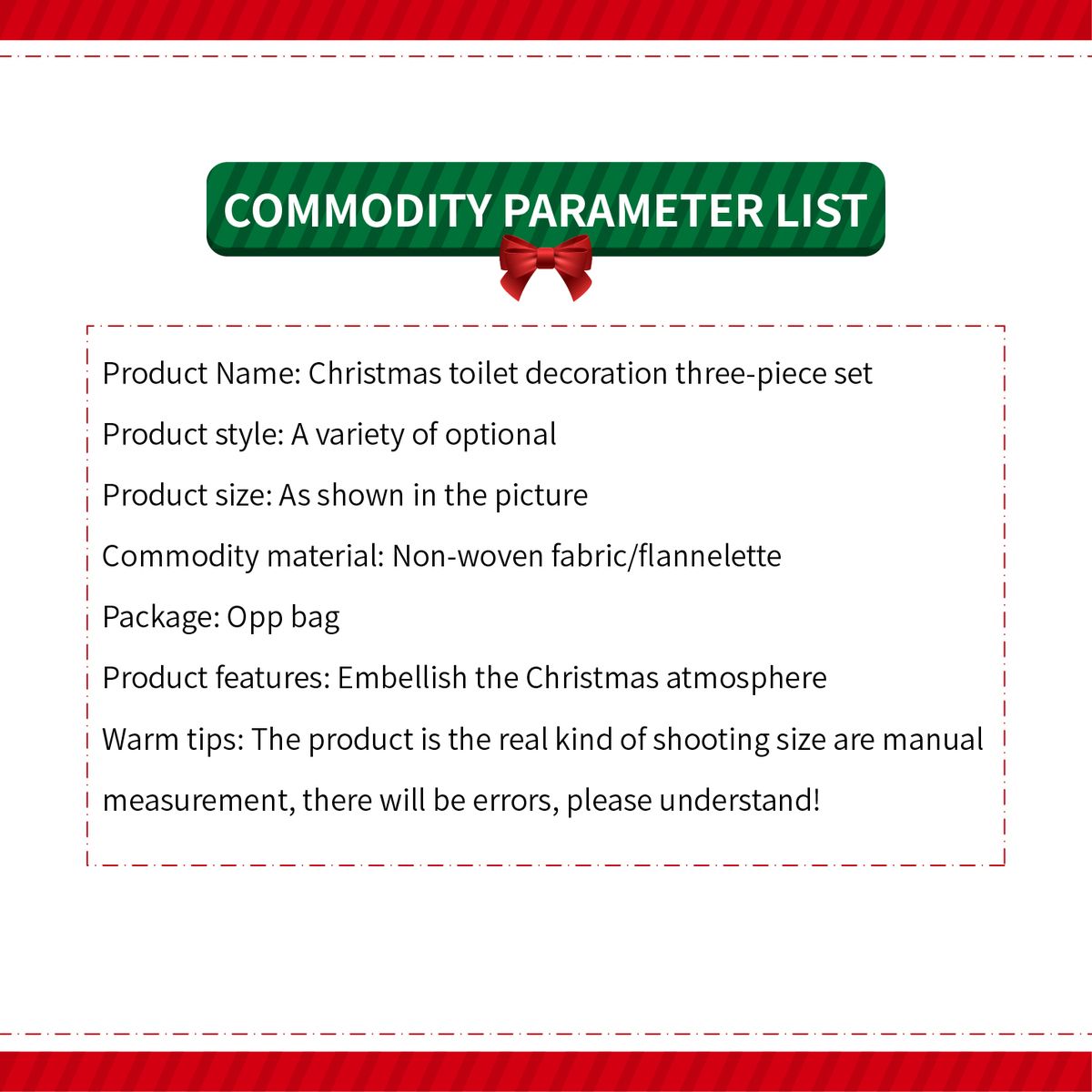 COMMODITY PARAMETER LIST

Product Name: Christmas toilet decoration three-piece set

Product style: A variety of optional

Product size: As shown in the picture

Commodity material: Non-woven fabric/flannelette

Package: Opp bag

Product features: Embellish the Christmas atmosphere

Warm tips: The product is the real kind of shooting size are manual measurement, there will be errors, please understand!